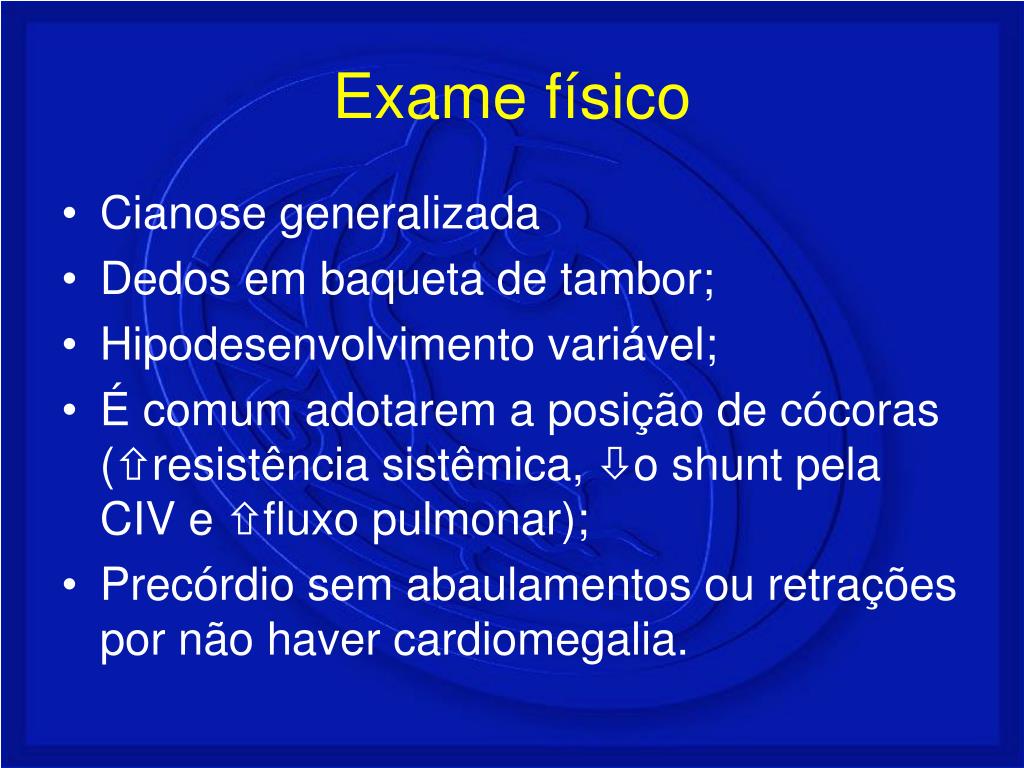 Exame físico

• Cianose generalizada
• Dedos em baqueta de tambor;
• Hipodesenvolvimento variável;
• É comum adotarem a posição de cócoras (⇧resistência sistêmica, ⇩o shunt pela CIV e ⇧fluxo pulmonar);
• Precórdio sem abaulamentos ou retrações por não haver cardiomegalia.